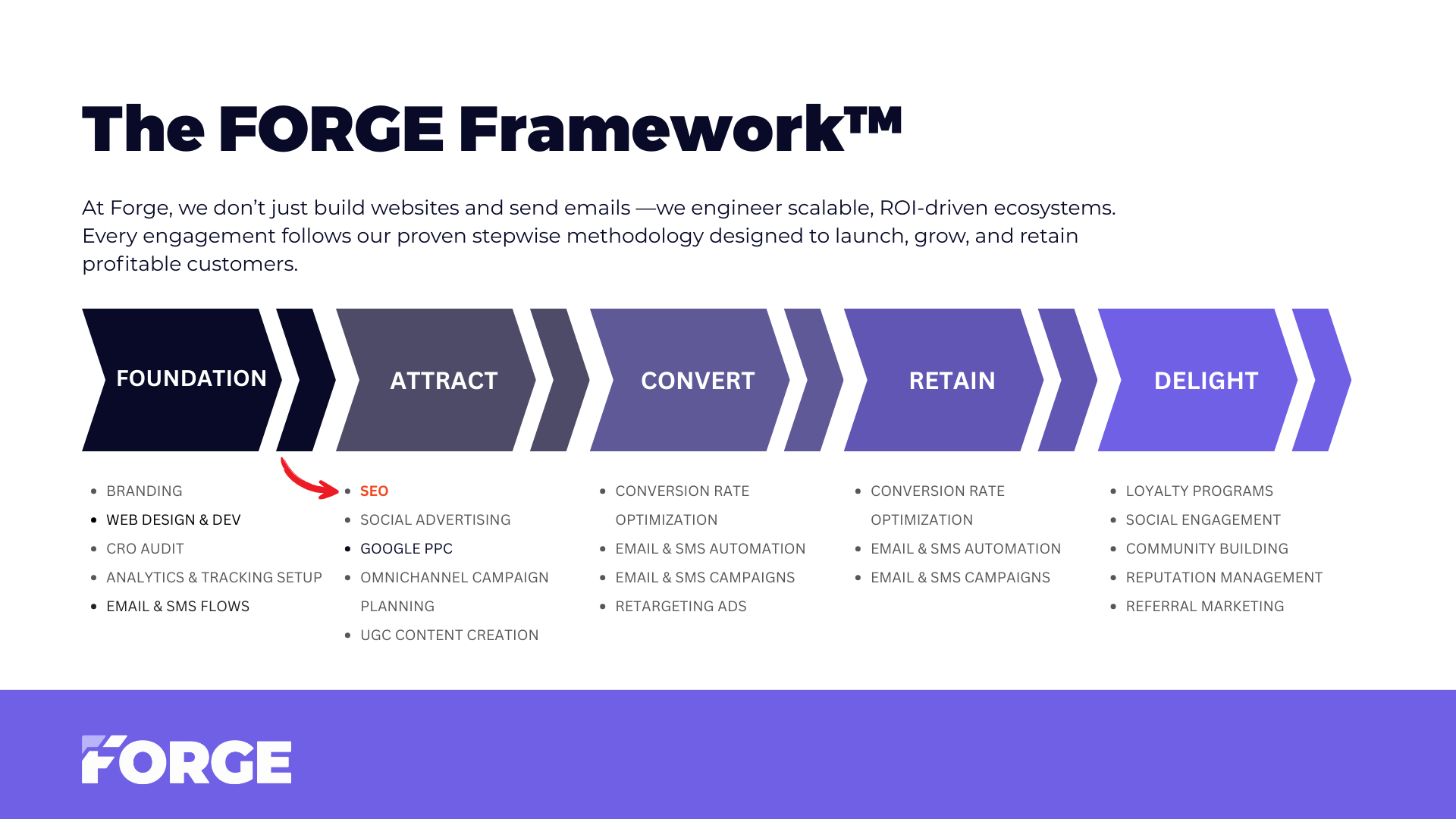 The FORGE Framework™

At Forge, we don't just build websites and send emails —we engineer scalable, ROI-driven ecosystems. Every engagement follows our proven stepwise methodology designed to launch, grow, and retain profitable customers.

FOUNDATION

- BRANDING
- WEB DESIGN & DEV
- CRO AUDIT
- ANALYTICS & TRACKING SETUP
- EMAIL & SMS FLOWS

ATTRACT

- SEO
- SOCIAL ADVERTISING
- GOOGLE PPC
- OMNICHANNEL CAMPAIGN PLANNING
- UGC CONTENT CREATION

CONVERT

- CONVERSION RATE OPTIMIZATION
- EMAIL & SMS AUTOMATION
- EMAIL & SMS CAMPAIGNS
- RETARGETING ADS

RETAIN

- CONVERSION RATE OPTIMIZATION
- EMAIL & SMS AUTOMATION
- EMAIL & SMS CAMPAIGNS

DELIGHT

- LOYALTY PROGRAMS
- SOCIAL ENGAGEMENT
- COMMUNITY BUILDING
- REPUTATION MANAGEMENT
- REFERRAL MARKETING

FORGE